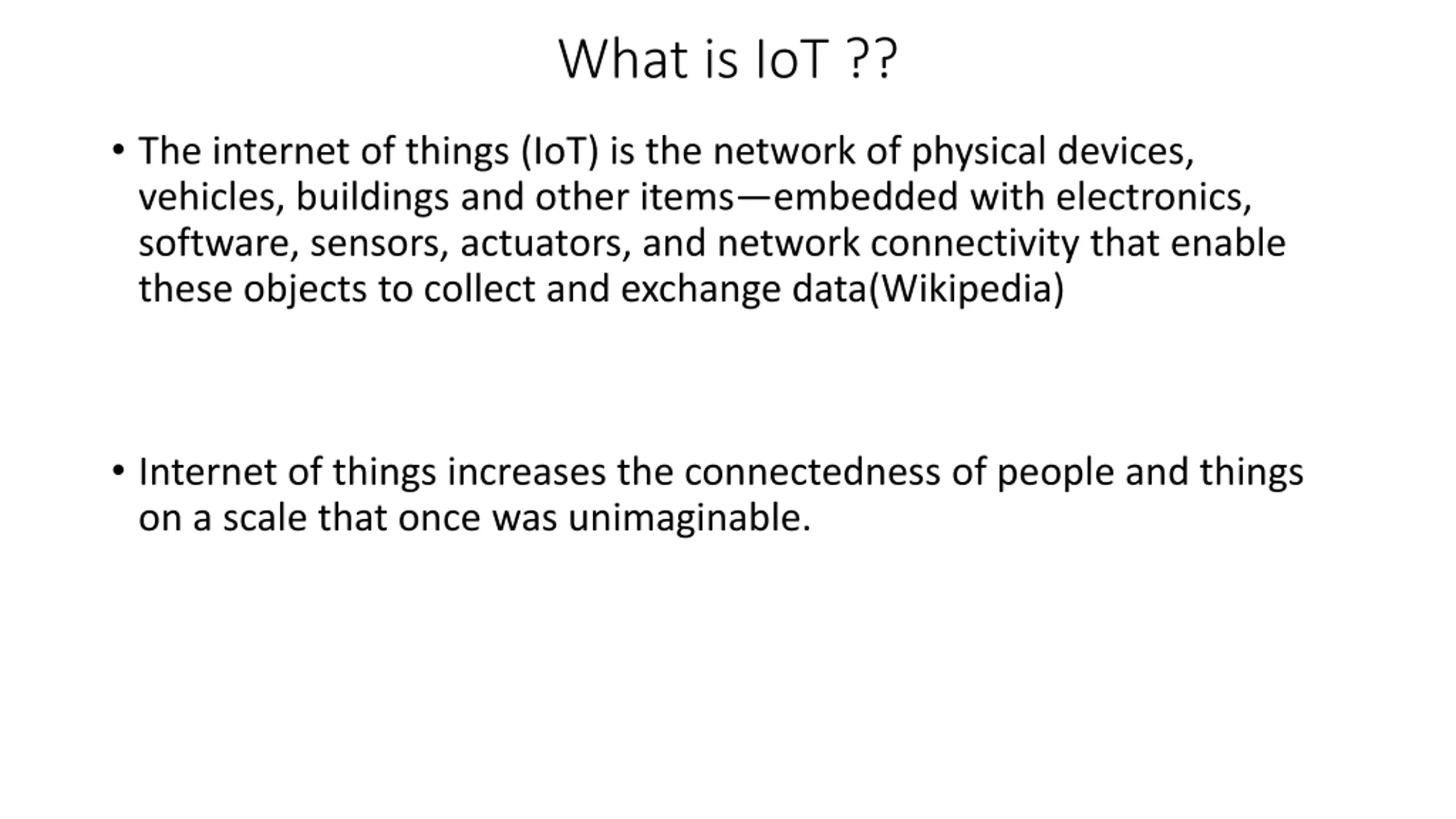 What is IoT ??

• The internet of things (IoT) is the network of physical devices, vehicles, buildings and other items—embedded with electronics, software, sensors, actuators, and network connectivity that enable these objects to collect and exchange data(Wikipedia)

• Internet of things increases the connectedness of people and things on a scale that once was unimaginable.